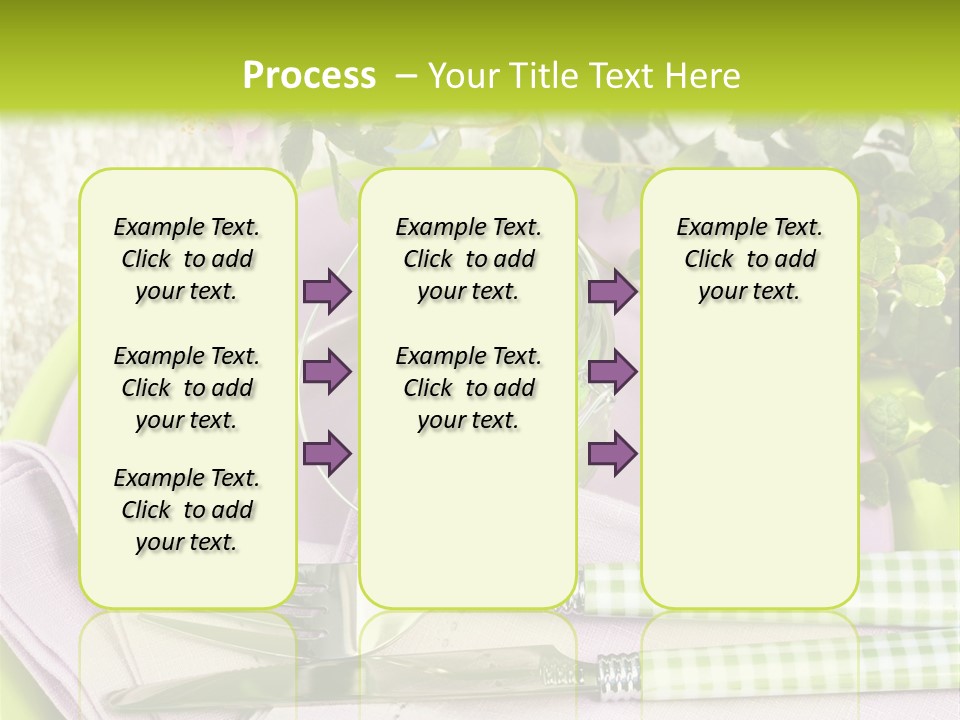 Process – Your Title Text Here

Example Text. Click to add your text.

Example Text. Click to add your text.

Example Text. Click to add your text.

Example Text. Click to add your text.

Example Text. Click to add your text.

Example Text. Click to add your text.